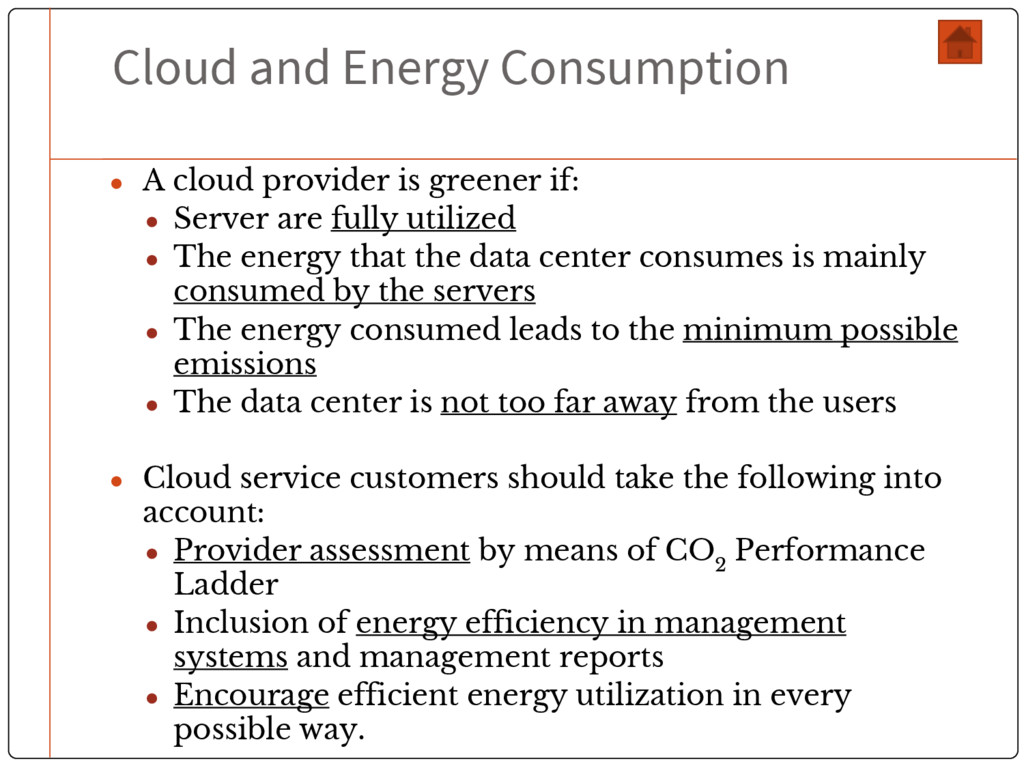 Cloud and Energy Consumption

- A cloud provider is greener if:
  - Server are fully utilized
  - The energy that the data center consumes is mainly consumed by the servers
  - The energy consumed leads to the minimum possible emissions
  - The data center is not too far away from the users

- Cloud service customers should take the following into account:
  - Provider assessment by means of $CO_2$ Performance Ladder
  - Inclusion of energy efficiency in management systems and management reports
  - Encourage efficient energy utilization in every possible way.